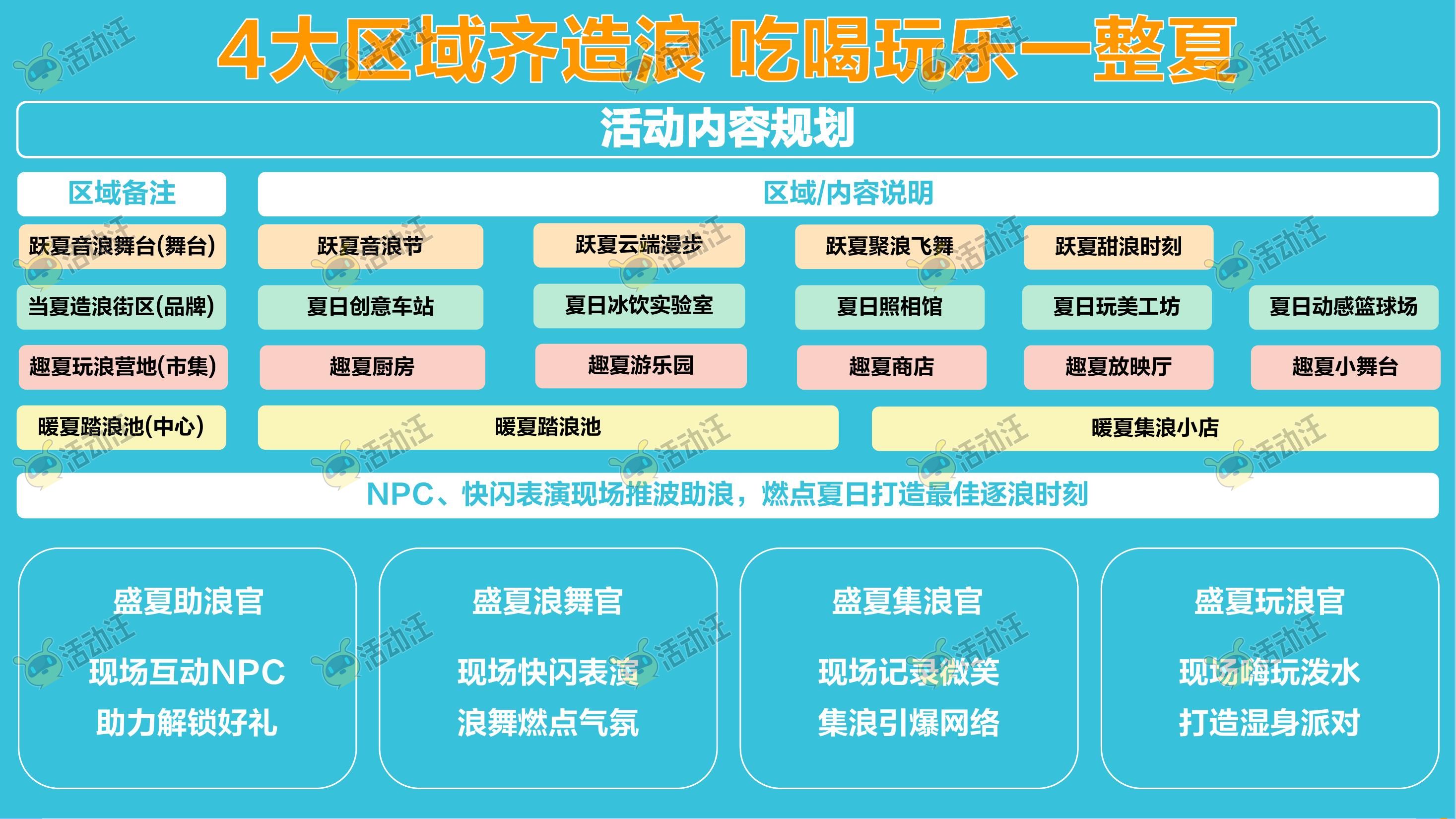 4大区域齐造浪 吃喝玩乐一整夏

活动内容规划

| 区域备注 | 区域/内容说明 | | | | |
|---|---|---|---|---|---|
| 跃夏音浪舞台(舞台) | 跃夏音浪节 | 跃夏云端漫步 | 跃夏聚浪飞舞 | 跃夏甜浪时刻 | |
| 当夏造浪街区(品牌) | 夏日创意车站 | 夏日冰饮实验室 | 夏日照相馆 | 夏日玩美工坊 | 夏日动感篮球场 |
| 趣夏玩浪营地(市集) | 趣夏厨房 | 趣夏游乐园 | 趣夏商店 | 趣夏放映厅 | 趣夏小舞台 |
| 暖夏踏浪池(中心) | 暖夏踏浪池 | | 暖夏集浪小店 | | |

NPC、快闪表演现场推波助浪，燃点夏日打造最佳逐浪时刻

盛夏助浪官
现场互动NPC
助力解锁好礼

盛夏浪舞官
现场快闪表演
浪舞燃点气氛

盛夏集浪官
现场记录微笑
集浪引爆网络

盛夏玩浪官
现场嗨玩泼水
打造湿身派对

活动汪